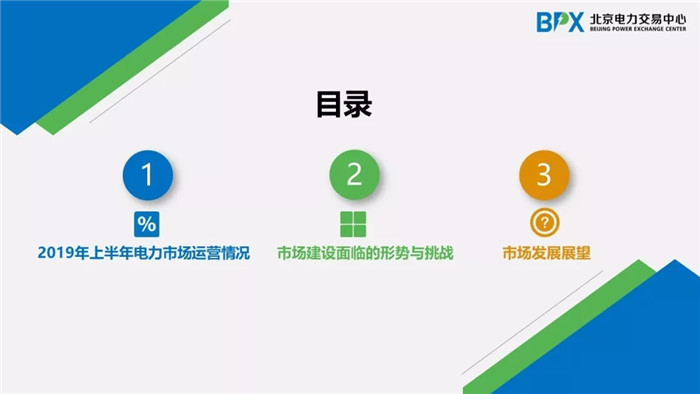 BPX 北京电力交易中心
BEIJING POWER EXCHANGE CENTER

目录

1
%
2019年上半年电力市场运营情况

2
市场建设面临的形势与挑战

3
?
市场发展展望